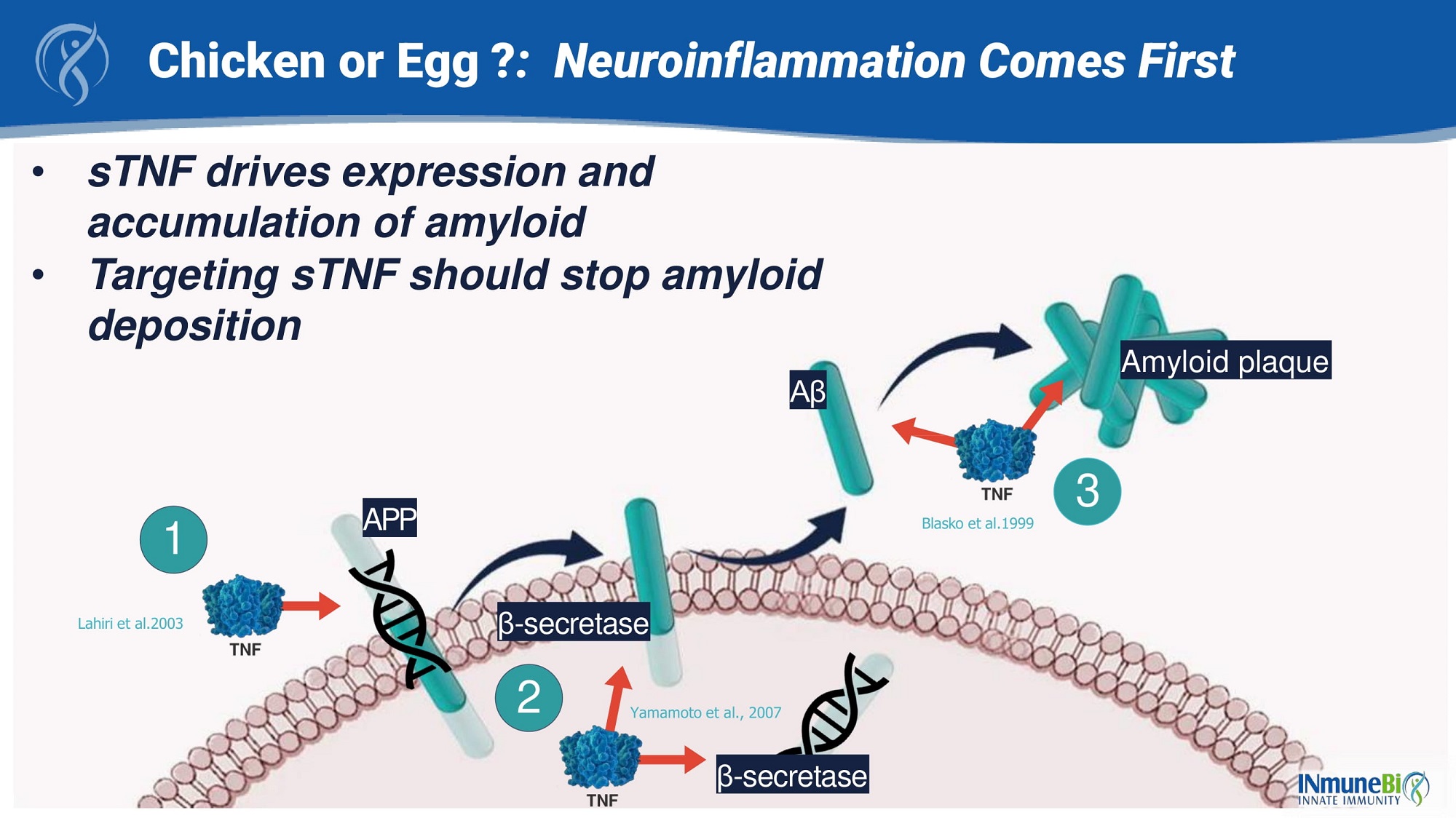 Chicken or Egg ?: Neuroinflammation Comes First

• sTNF drives expression and accumulation of amyloid
• Targeting sTNF should stop amyloid deposition

Aβ

Amyloid plaque

TNF

3

Blasko et al.1999

1

APP

Lahiri et al.2003

TNF

β-secretase

2

Yamamoto et al., 2007

TNF

β-secretase

INmuneBio
INNATE IMMUNITY